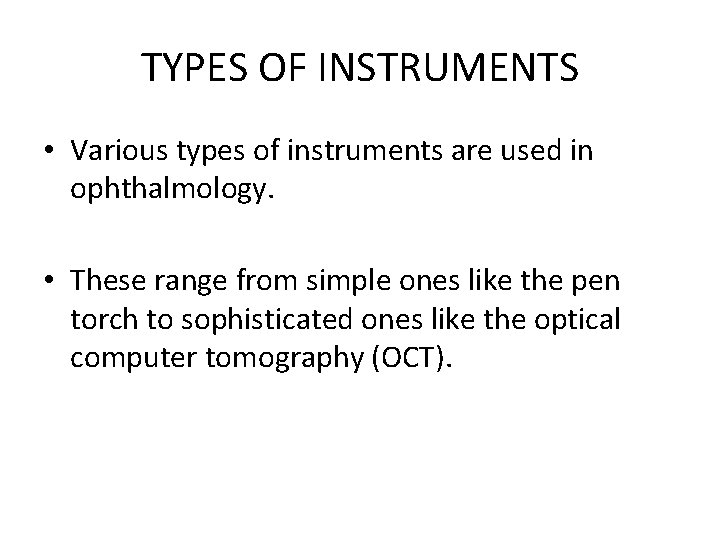 TYPES OF INSTRUMENTS

• Various types of instruments are used in ophthalmology.

• These range from simple ones like the pen torch to sophisticated ones like the optical computer tomography (OCT).